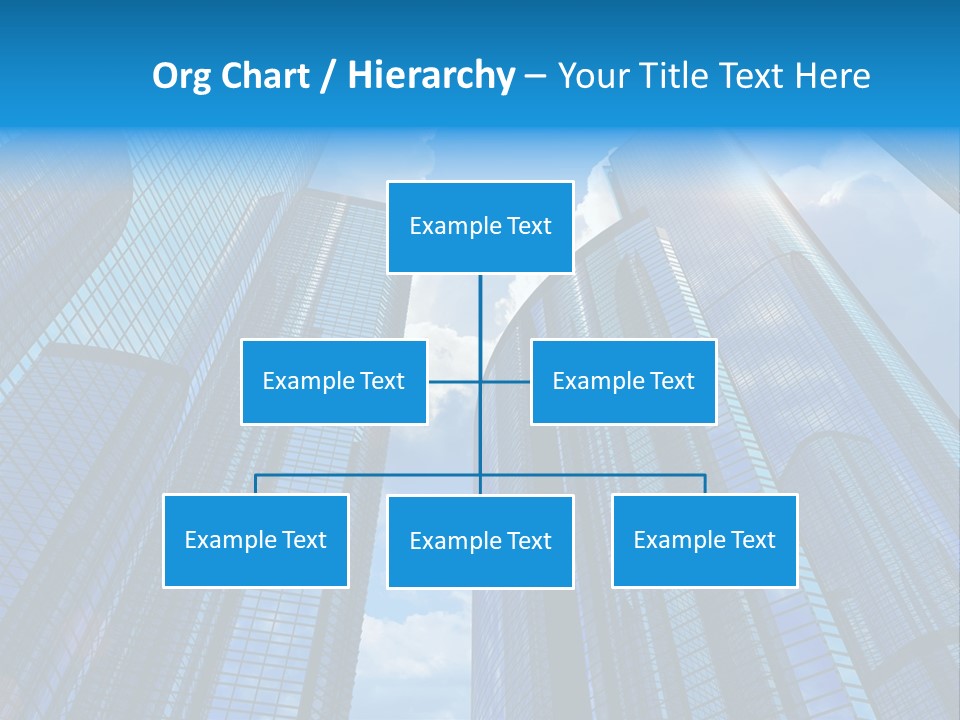 Org Chart / Hierarchy – Your Title Text Here

Example Text

Example Text

Example Text

Example Text

Example Text

Example Text